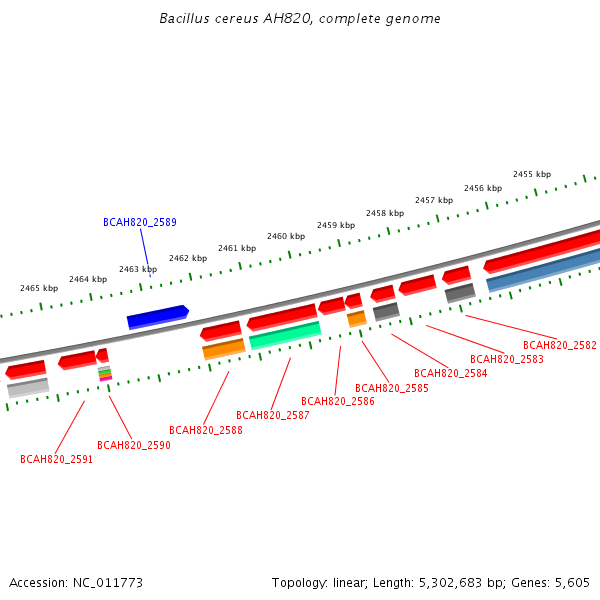 Bacillus cereus AH820, complete genome

2455 kbp
2456 kbp
2457 kbp
2458 kbp
2459 kbp
2460 kbp
2461 kbp
2462 kbp
2463 kbp
2464 kbp
2465 kbp

BCAH820_2589

BCAH820_2582
BCAH820_2583
BCAH820_2584
BCAH820_2585
BCAH820_2586
BCAH820_2587
BCAH820_2588
BCAH820_2590
BCAH820_2591

Accession: NC_011773

Topology: linear; Length: 5,302,683 bp; Genes: 5,605